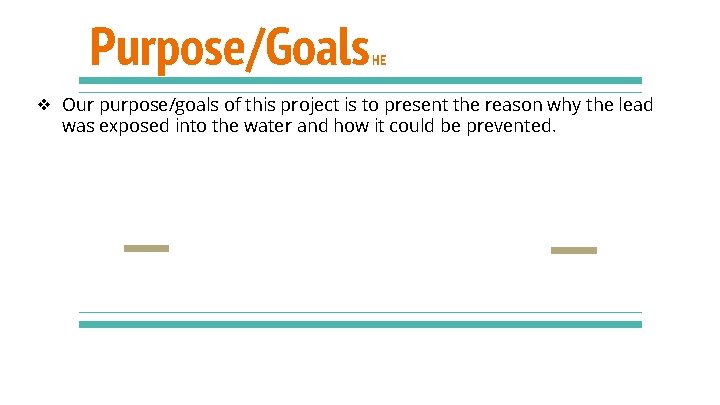 Purpose/Goals HE

❖ Our purpose/goals of this project is to present the reason why the lead was exposed into the water and how it could be prevented.